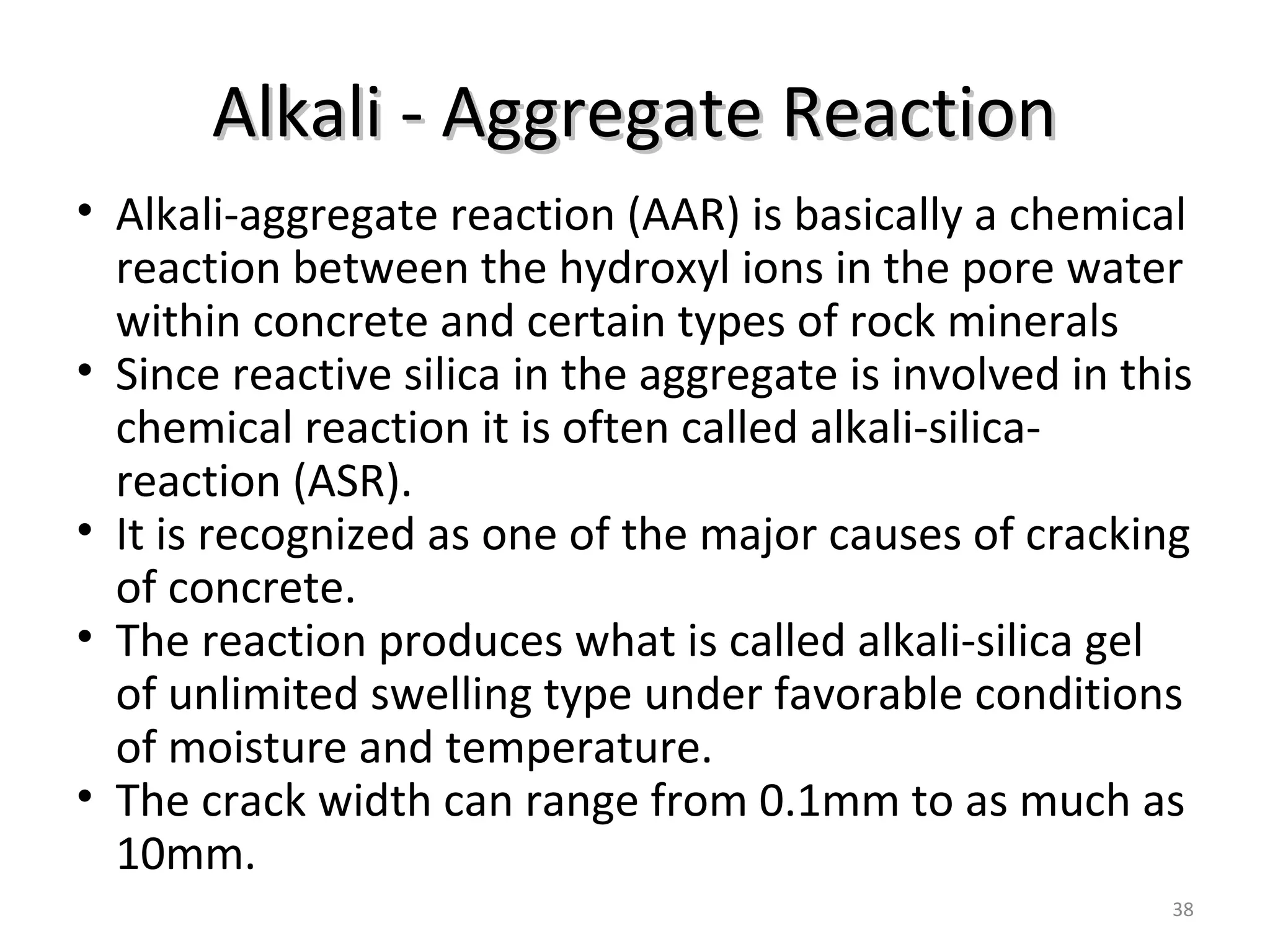 Alkali - Aggregate Reaction

• Alkali-aggregate reaction (AAR) is basically a chemical reaction between the hydroxyl ions in the pore water within concrete and certain types of rock minerals
• Since reactive silica in the aggregate is involved in this chemical reaction it is often called alkali-silica-reaction (ASR).
• It is recognized as one of the major causes of cracking of concrete.
• The reaction produces what is called alkali-silica gel of unlimited swelling type under favorable conditions of moisture and temperature.
• The crack width can range from 0.1mm to as much as 10mm.

38